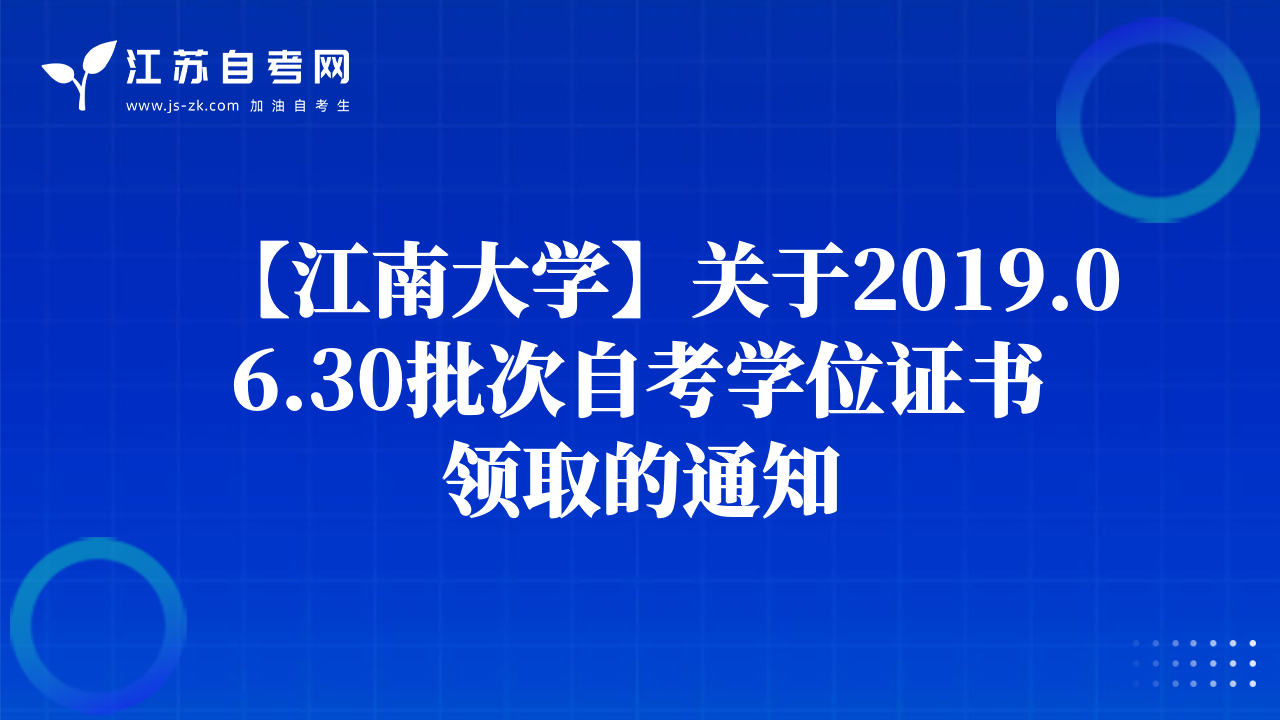 江苏自考网
www.js-zk.com 加油自考生

【江南大学】关于2019.06.30批次自考学位证书领取的通知